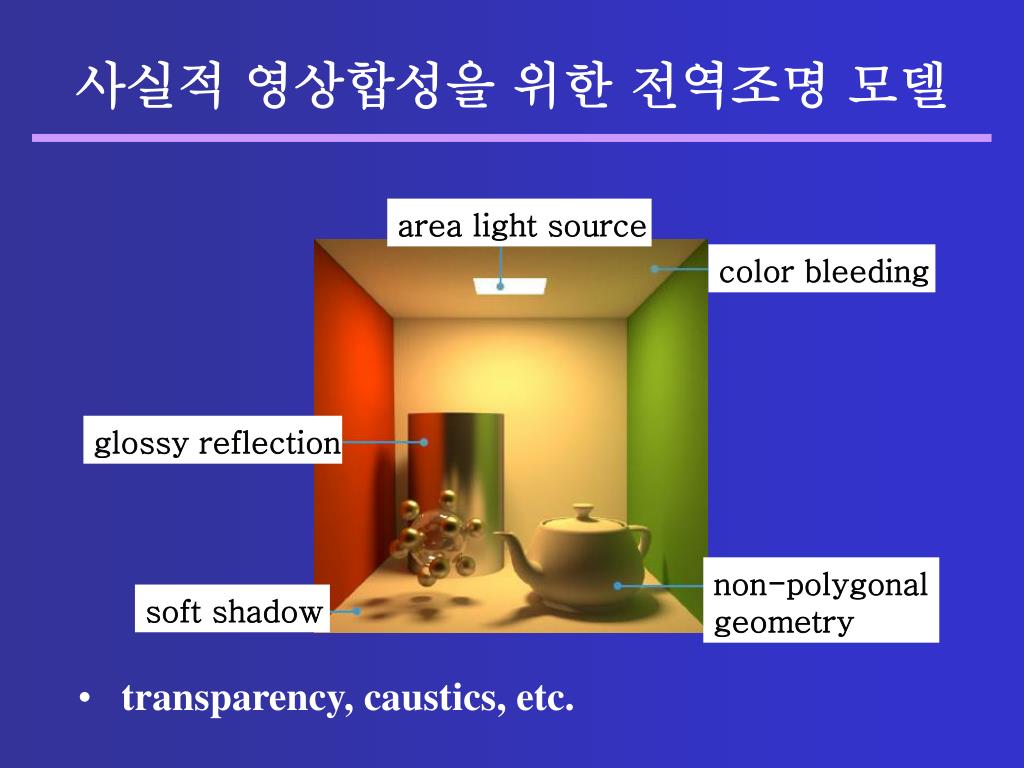 사실적 영상합성을 위한 전역조명 모델

area light source

color bleeding

glossy reflection

soft shadow

non-polygonal geometry

• transparency, caustics, etc.